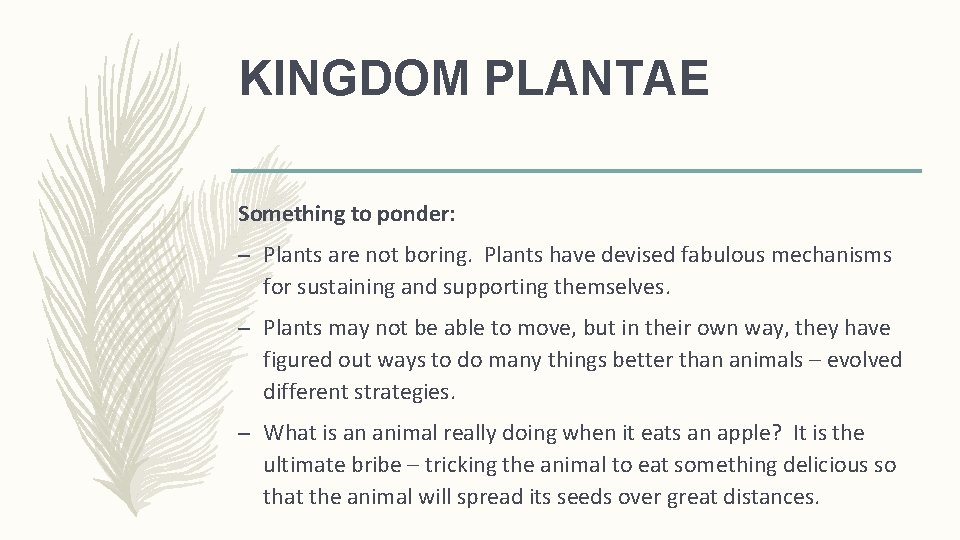 KINGDOM PLANTAE

Something to ponder:

– Plants are not boring. Plants have devised fabulous mechanisms for sustaining and supporting themselves.

– Plants may not be able to move, but in their own way, they have figured out ways to do many things better than animals – evolved different strategies.

– What is an animal really doing when it eats an apple? It is the ultimate bribe – tricking the animal to eat something delicious so that the animal will spread its seeds over great distances.